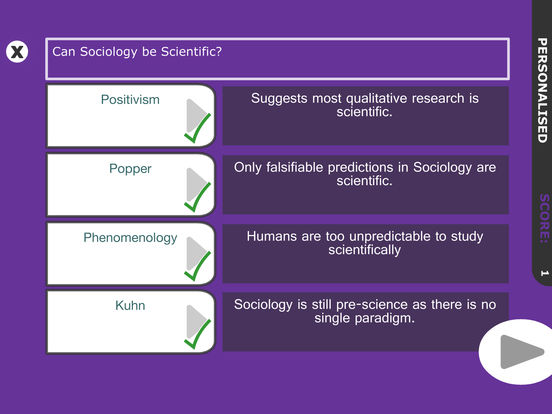 X

Can Sociology be Scientific?

Positivism

Suggests most qualitative research is scientific.

Popper

Only falsifiable predictions in Sociology are scientific.

Phenomenology

Humans are too unpredictable to study scientifically

Kuhn

Sociology is still pre-science as there is no single paradigm.

PERSONALISED

SCORE: 1